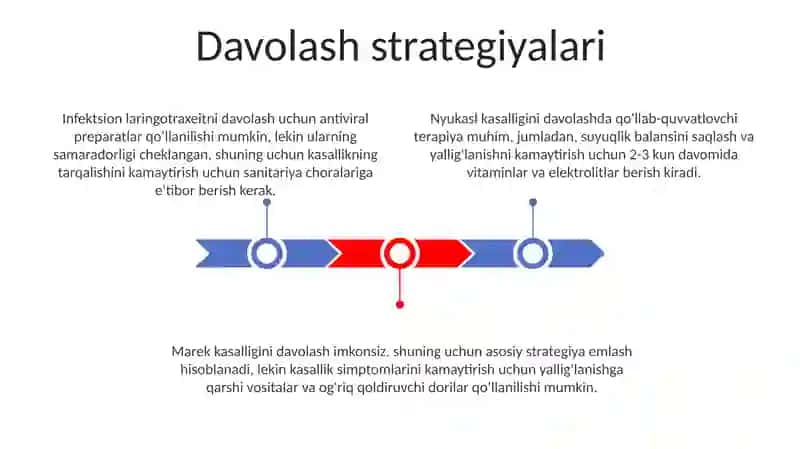 Davolash strategiyalari

Infektsion laringotraxeitni davolash uchun antiviral preparatlar qo'llanilishi mumkin, lekin ularning samaradorligi cheklangan, shuning uchun kasallikning tarqalishini kamaytirish uchun sanitariya choralariga e'tibor berish kerak.

Nyukasl kasalligini davolashda qo'llab-quvvatlovchi terapiya muhim, jumladan, suyuqlik balansini saqlash va yallig'lanishni kamaytirish uchun 2-3 kun davomida vitaminlar va elektrolitlar berish kiradi.

Marek kasalligini davolash imkonsiz, shuning uchun asosiy strategiya emlash hisoblanadi, lekin kasallik simptomlarini kamaytirish uchun yallig'lanishga qarshi vositalar va og'riq qoldiruvchi dorilar qo'llanilishi mumkin.